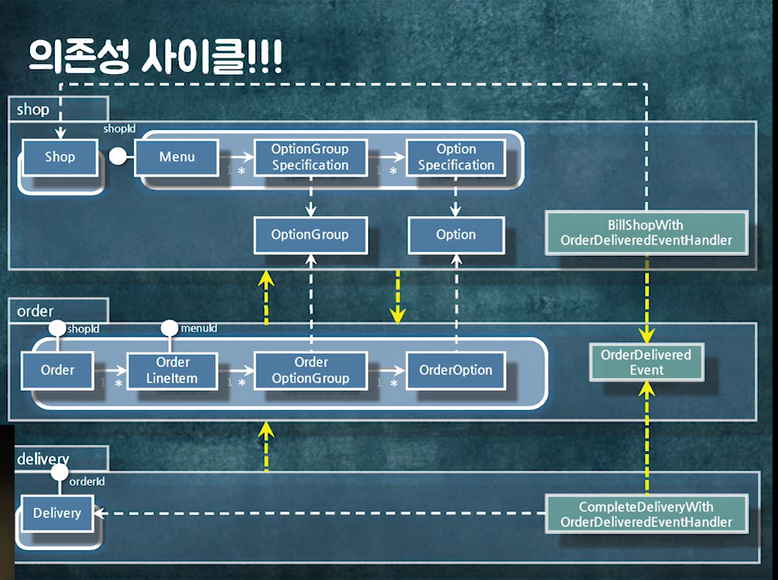 의존성 사이클!!!

shop

shopId

Shop

Menu

1 *

OptionGroup Specification

1 *

Option Specification

OptionGroup

Option

BillShopWith OrderDeliveredEventHandler

order

shopId

menuId

Order

1 *

Order LineItem

1 *

Order OptionGroup

1 *

OrderOption

OrderDelivered Event

delivery

orderId

Delivery

CompleteDeliveryWith OrderDeliveredEventHandler